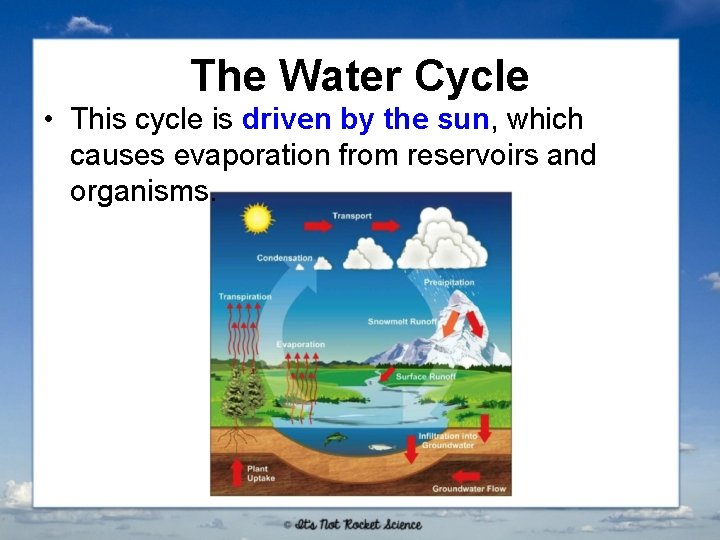 The Water Cycle

• This cycle is driven by the sun, which causes evaporation from reservoirs and organisms.

Transport
Condensation
Precipitation
Transpiration
Snowmelt Runoff
Evaporation
Surface Runoff
Infiltration into Groundwater
Plant Uptake
Groundwater Flow

© It's Not Rocket Science